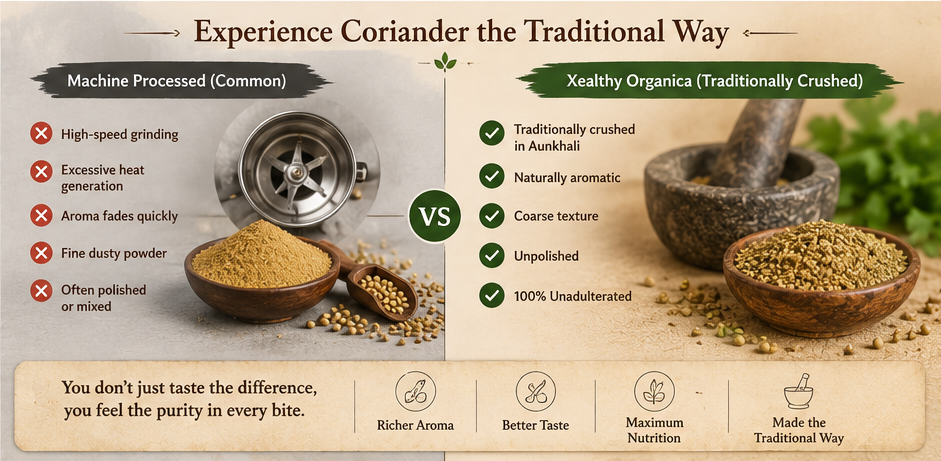 Experience Coriander the Traditional Way

Machine Processed (Common)

High-speed grinding

Excessive heat generation

Aroma fades quickly

Fine dusty powder

Often polished or mixed

VS

Xealthy Organica (Traditionally Crushed)

Traditionally crushed in Aunkhali

Naturally aromatic

Coarse texture

Unpolished

100% Unadulterated

You don't just taste the difference, you feel the purity in every bite.

Richer Aroma

Better Taste

Maximum Nutrition

Made the Traditional Way